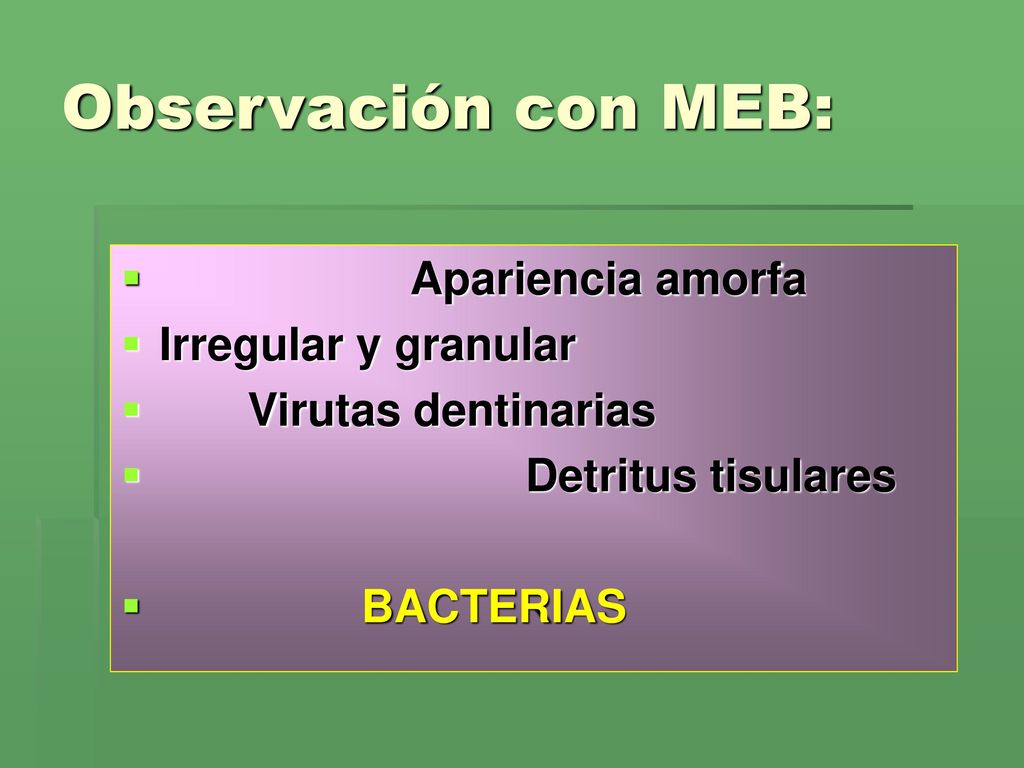 Observación con MEB:

- Apariencia amorfa
- Irregular y granular
- Virutas dentinarias
- Detritus tisulares

- BACTERIAS